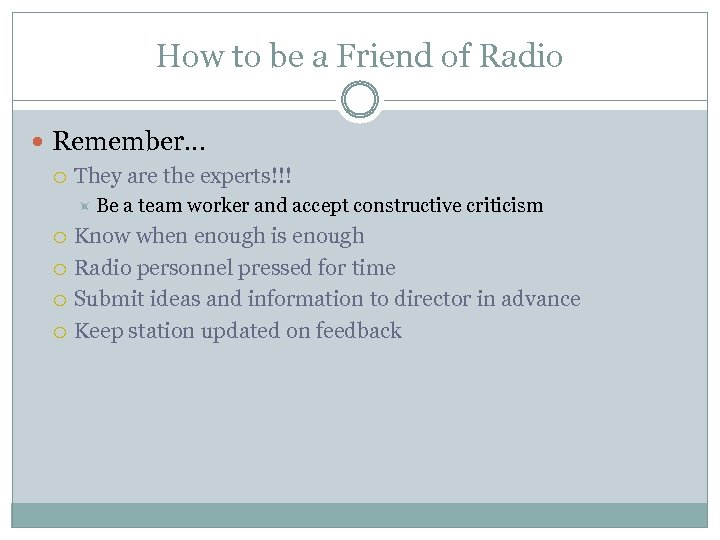 How to be a Friend of Radio

Remember…
They are the experts!!!
Be a team worker and accept constructive criticism
Know when enough is enough
Radio personnel pressed for time
Submit ideas and information to director in advance
Keep station updated on feedback